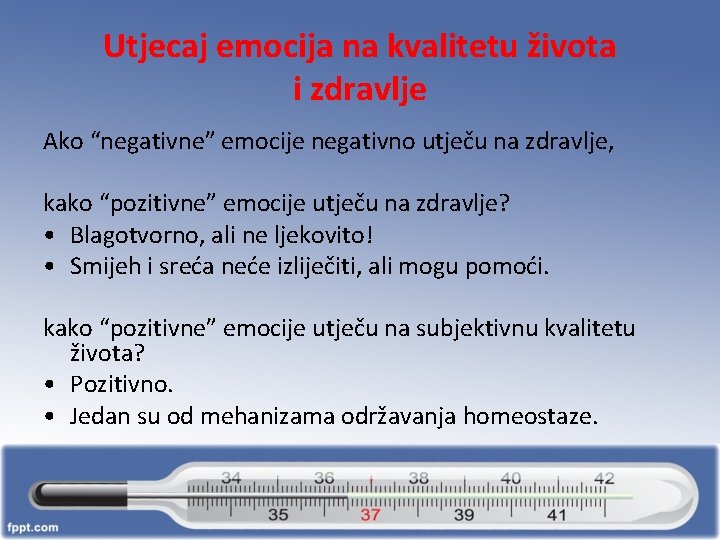 Utjecaj emocija na kvalitetu života i zdravlje

Ako “negativne” emocije negativno utječu na zdravlje,

kako “pozitivne” emocije utječu na zdravlje?
• Blagotvorno, ali ne ljekovito!
• Smijeh i sreća neće izliječiti, ali mogu pomoći.

kako “pozitivne” emocije utječu na subjektivnu kvalitetu života?
• Pozitivno.
• Jedan su od mehanizama održavanja homeostaze.

34 36 38 40 42
35 37 39 41

fppt.com